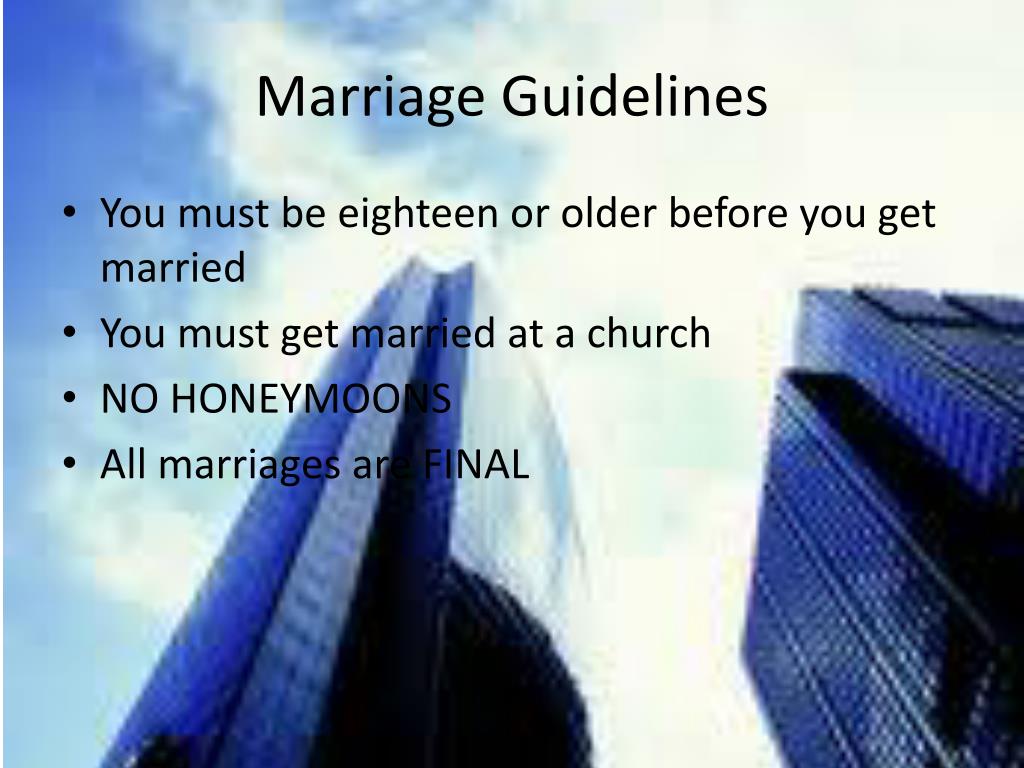 Marriage Guidelines

• You must be eighteen or older before you get married
• You must get married at a church
• NO HONEYMOONS
• All marriages are FINAL